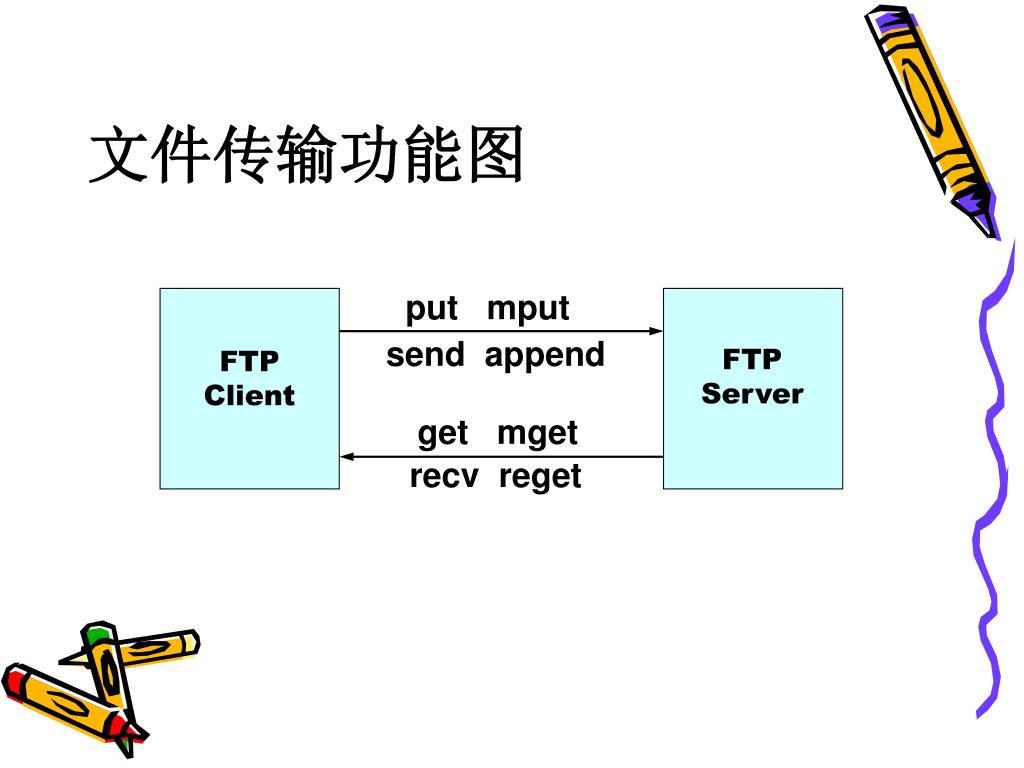 文件传输功能图

FTP Client

put mput

send append

get mget

recv reget

FTP Server